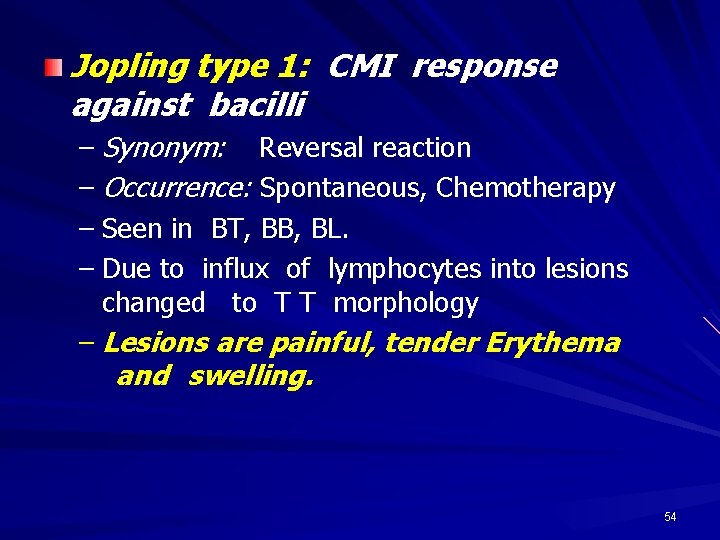 Jopling type 1: CMI response against bacilli

– Synonym: Reversal reaction

– Occurrence: Spontaneous, Chemotherapy

– Seen in BT, BB, BL.

– Due to influx of lymphocytes into lesions changed to T T morphology

– Lesions are painful, tender Erythema and swelling.

54